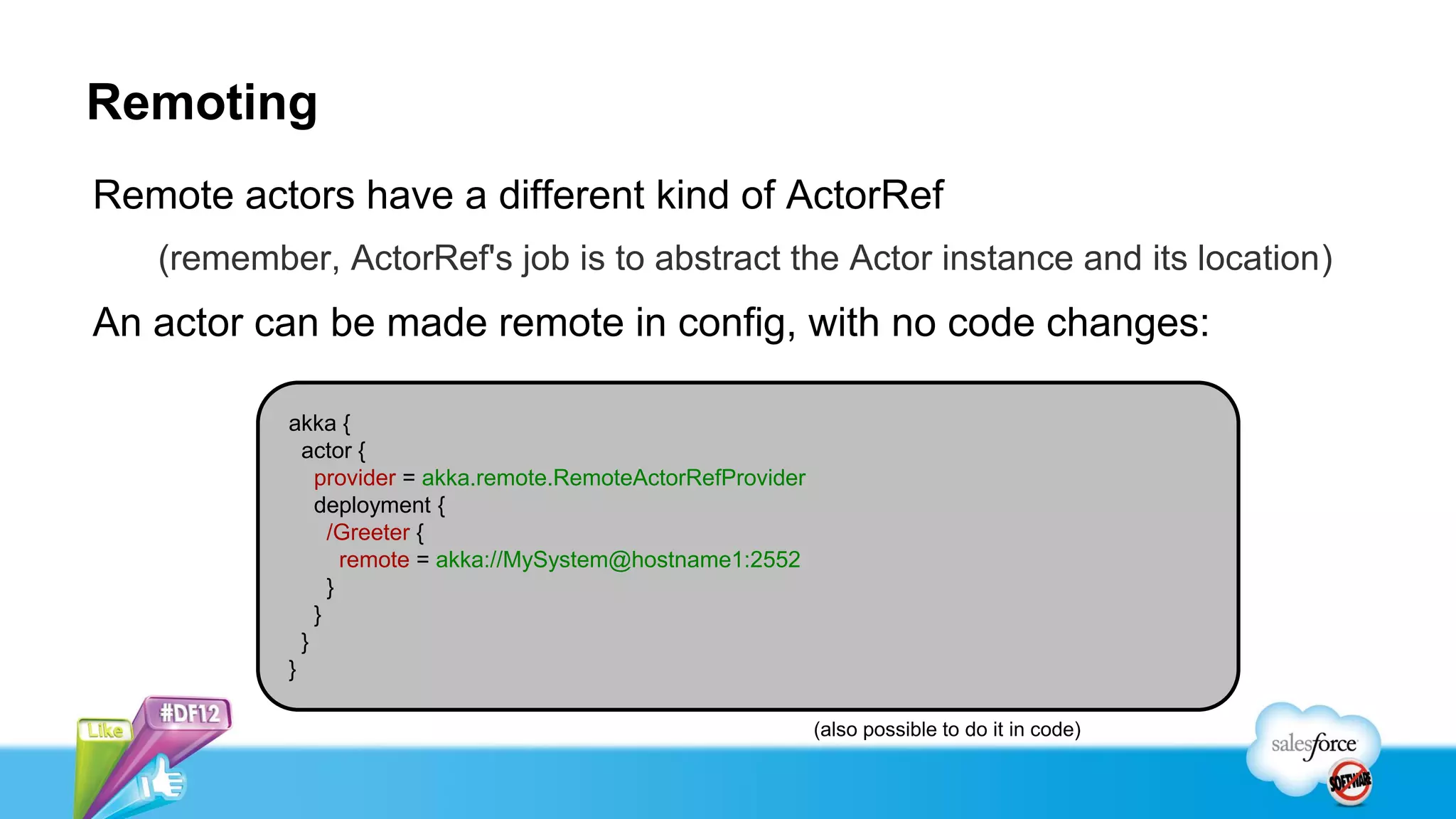 Remoting

Remote actors have a different kind of ActorRef

(remember, ActorRef's job is to abstract the Actor instance and its location)

An actor can be made remote in config, with no code changes:

akka {
  actor {
    provider = akka.remote.RemoteActorRefProvider
    deployment {
      /Greeter {
        remote = akka://MySystem@hostname1:2552
      }
    }
  }
}

(also possible to do it in code)

Like #DF12

salesforce SOFTWARE